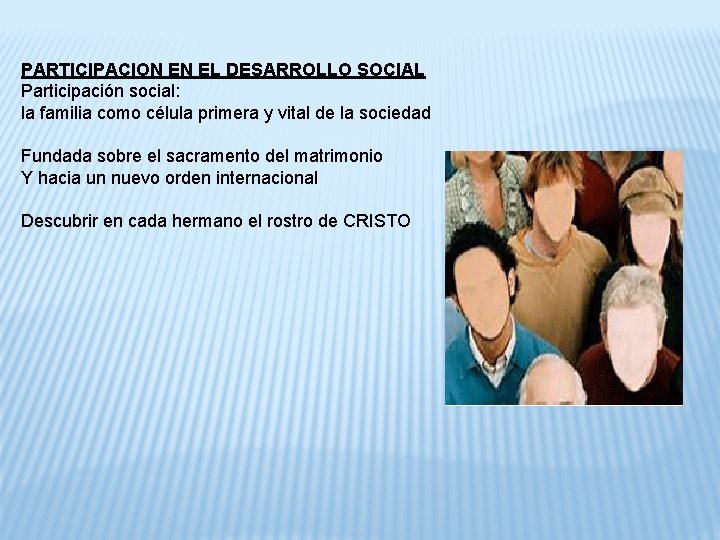 PARTICIPACION EN EL DESARROLLO SOCIAL
Participación social:
la familia como célula primera y vital de la sociedad

Fundada sobre el sacramento del matrimonio
Y hacia un nuevo orden internacional

Descubrir en cada hermano el rostro de CRISTO